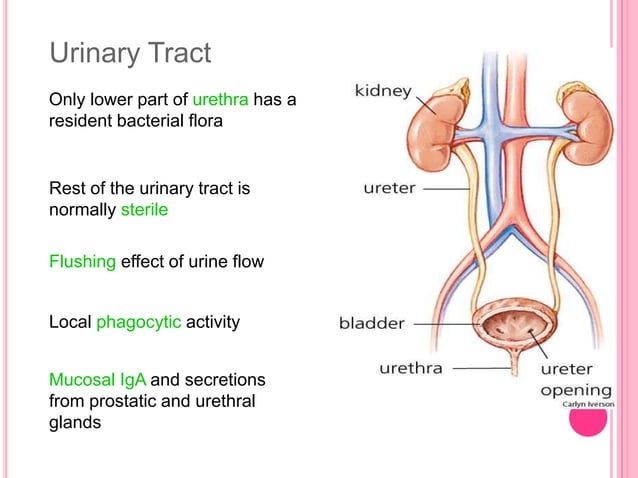 Urinary Tract

Only lower part of urethra has a resident bacterial flora

Rest of the urinary tract is normally sterile

Flushing effect of urine flow

Local phagocytic activity

Mucosal IgA and secretions from prostatic and urethral glands

kidney

ureter

bladder

urethra

ureter opening

Carlyn Iverson